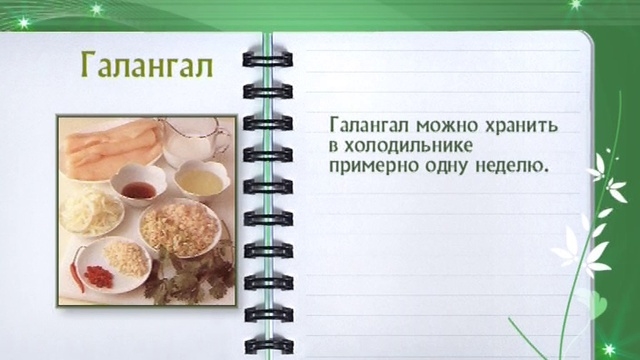 Галангал

Галангал можно хранить в холодильнике примерно одну неделю.